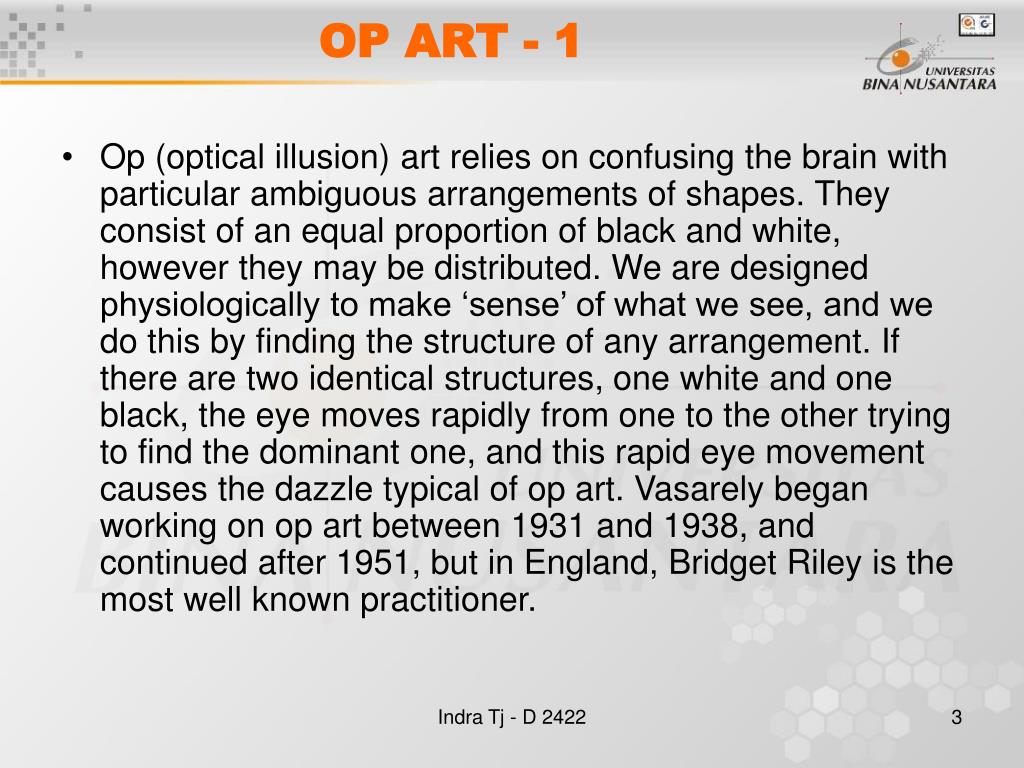 OP ART - 1

UNIVERSITAS BINA NUSANTARA

• Op (optical illusion) art relies on confusing the brain with particular ambiguous arrangements of shapes. They consist of an equal proportion of black and white, however they may be distributed. We are designed physiologically to make ‘sense’ of what we see, and we do this by finding the structure of any arrangement. If there are two identical structures, one white and one black, the eye moves rapidly from one to the other trying to find the dominant one, and this rapid eye movement causes the dazzle typical of op art. Vasarely began working on op art between 1931 and 1938, and continued after 1951, but in England, Bridget Riley is the most well known practitioner.

Indra Tj - D 2422

3